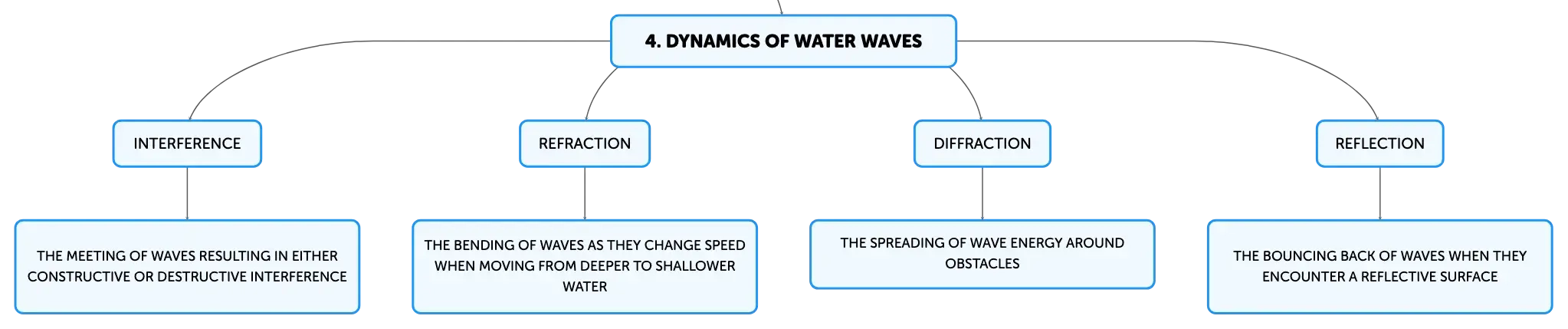 4. DYNAMICS OF WATER WAVES

INTERFERENCE

THE MEETING OF WAVES RESULTING IN EITHER CONSTRUCTIVE OR DESTRUCTIVE INTERFERENCE

REFRACTION

THE BENDING OF WAVES AS THEY CHANGE SPEED WHEN MOVING FROM DEEPER TO SHALLOWER WATER

DIFFRACTION

THE SPREADING OF WAVE ENERGY AROUND OBSTACLES

REFLECTION

THE BOUNCING BACK OF WAVES WHEN THEY ENCOUNTER A REFLECTIVE SURFACE